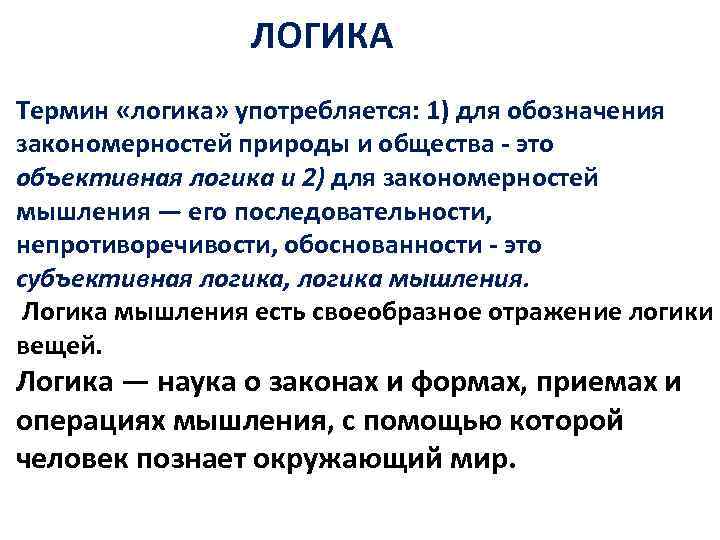 ЛОГИКА

Термин «логика» употребляется: 1) для обозначения закономерностей природы и общества - это объективная логика и 2) для закономерностей мышления — его последовательности, непротиворечивости, обоснованности - это субъективная логика, логика мышления.

Логика мышления есть своеобразное отражение логики вещей.

Логика — наука о законах и формах, приемах и операциях мышления, с помощью которой человек познает окружающий мир.